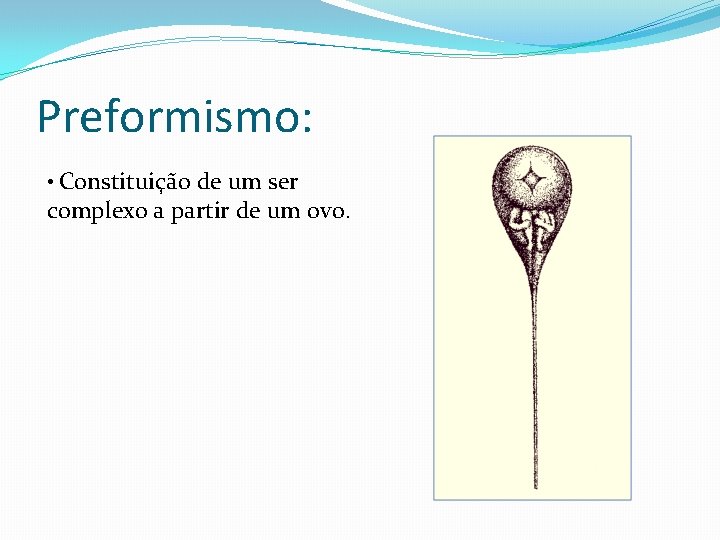 Preformismo:

• Constituição de um ser complexo a partir de um ovo.